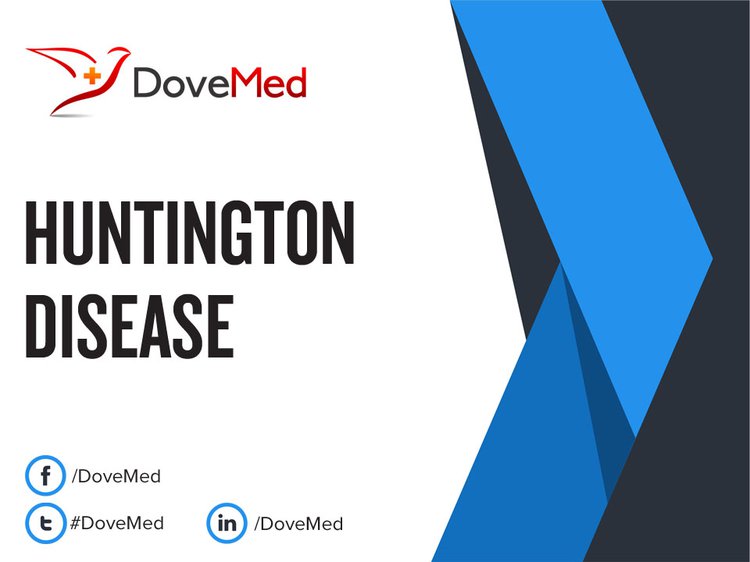 DoveMed

HUNTINGTON DISEASE

f /DoveMed

t #DoveMed

in /DoveMed